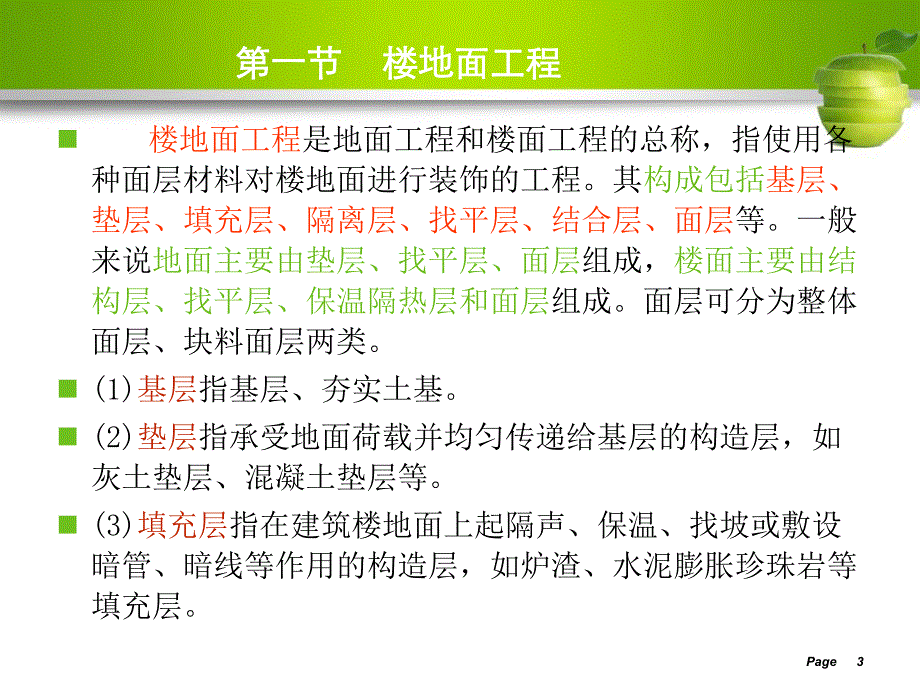 第一节　楼地面工程

楼地面工程是地面工程和楼面工程的总称，指使用各种面层材料对楼地面进行装饰的工程。其构成包括基层、垫层、填充层、隔离层、找平层、结合层、面层等。一般来说地面主要由垫层、找平层、面层组成，楼面主要由结构层、找平层、保温隔热层和面层组成。面层可分为整体面层、块料面层两类。

(1)基层指基层、夯实土基。

(2)垫层指承受地面荷载并均匀传递给基层的构造层，如灰土垫层、混凝土垫层等。

(3)填充层指在建筑楼地面上起隔声、保温、找坡或敷设暗管、暗线等作用的构造层，如炉渣、水泥膨胀珍珠岩等填充层。

Page 3